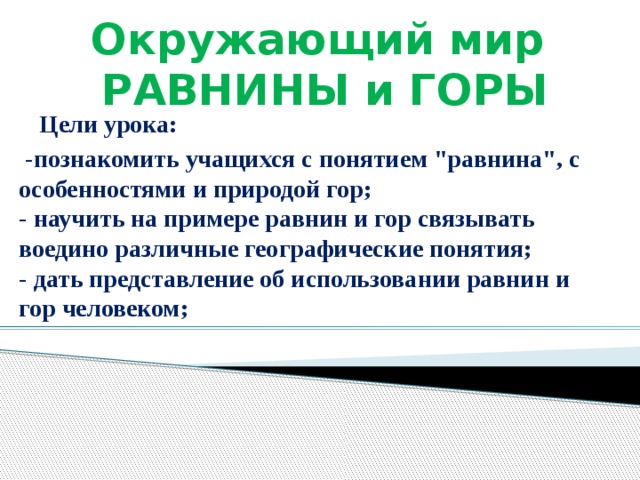 Окружающий мир
РАВНИНЫ и ГОРЫ

Цели урока:

-познакомить учащихся с понятием "равнина", с особенностями и природой гор;
- научить на примере равнин и гор связывать воедино различные географические понятия;
- дать представление об использовании равнин и гор человеком;